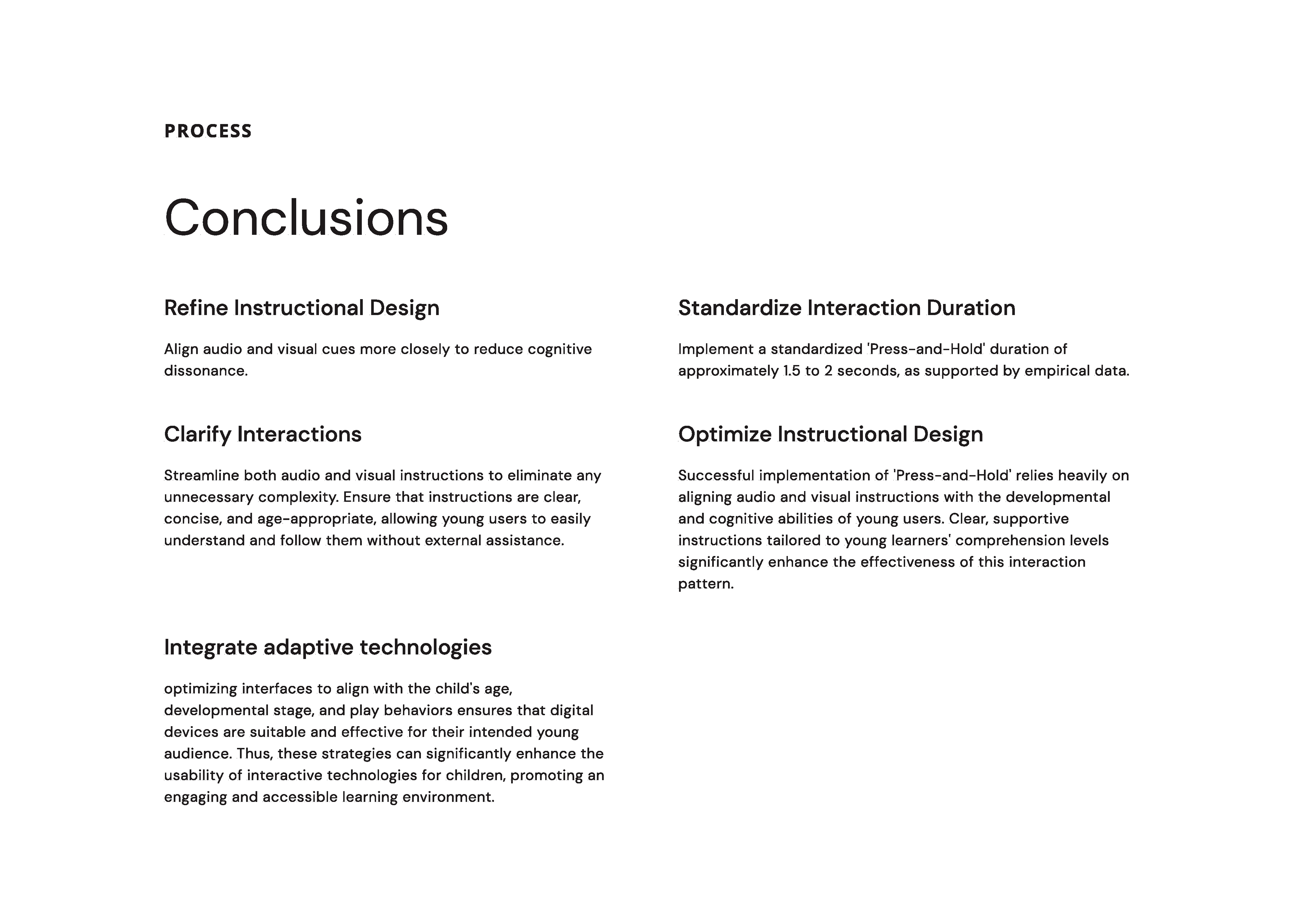 PROCESS

Conclusions

Refine Instructional Design

Align audio and visual cues more closely to reduce cognitive dissonance.

Clarify Interactions

Streamline both audio and visual instructions to eliminate any unnecessary complexity. Ensure that instructions are clear, concise, and age-appropriate, allowing young users to easily understand and follow them without external assistance.

Integrate adaptive technologies

optimizing interfaces to align with the child's age, developmental stage, and play behaviors ensures that digital devices are suitable and effective for their intended young audience. Thus, these strategies can significantly enhance the usability of interactive technologies for children, promoting an engaging and accessible learning environment.

Standardize Interaction Duration

Implement a standardized 'Press-and-Hold' duration of approximately 1.5 to 2 seconds, as supported by empirical data.

Optimize Instructional Design

Successful implementation of 'Press-and-Hold' relies heavily on aligning audio and visual instructions with the developmental and cognitive abilities of young users. Clear, supportive instructions tailored to young learners' comprehension levels significantly enhance the effectiveness of this interaction pattern.